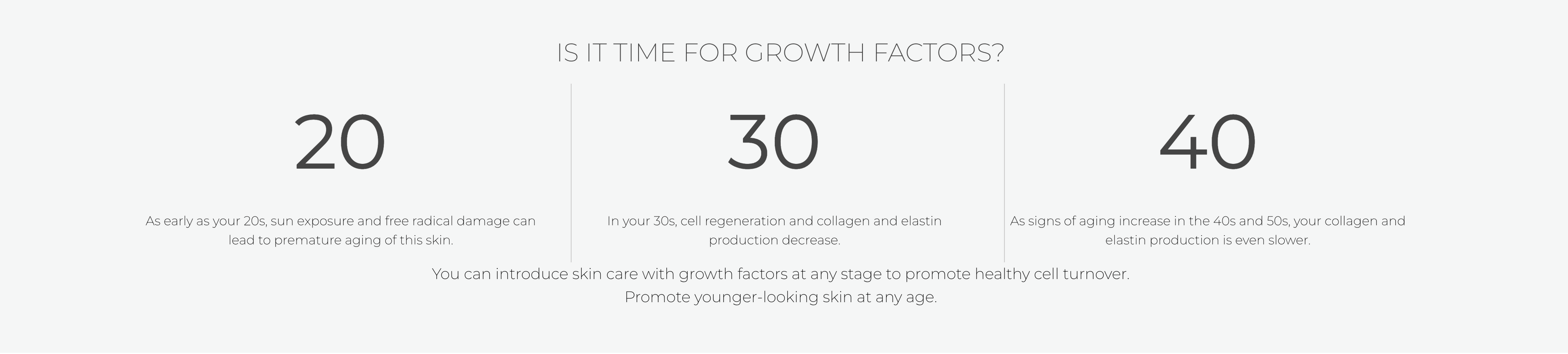 IS IT TIME FOR GROWTH FACTORS?

20

As early as your 20s, sun exposure and free radical damage can lead to premature aging of this skin.

30

In your 30s, cell regeneration and collagen and elastin production decrease.

40

As signs of aging increase in the 40s and 50s, your collagen and elastin production is even slower.

You can introduce skin care with growth factors at any stage to promote healthy cell turnover.
Promote younger-looking skin at any age.